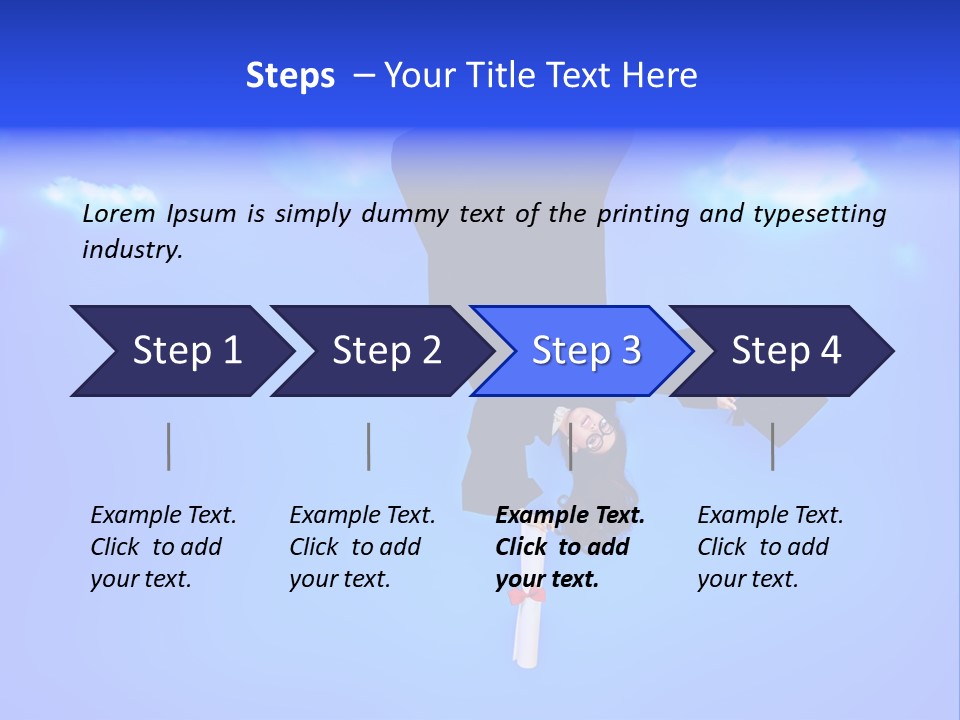 Steps – Your Title Text Here

Lorem Ipsum is simply dummy text of the printing and typesetting industry.

Step 1

Step 2

Step 3

Step 4

Example Text. Click to add your text.

Example Text. Click to add your text.

Example Text. Click to add your text.

Example Text. Click to add your text.